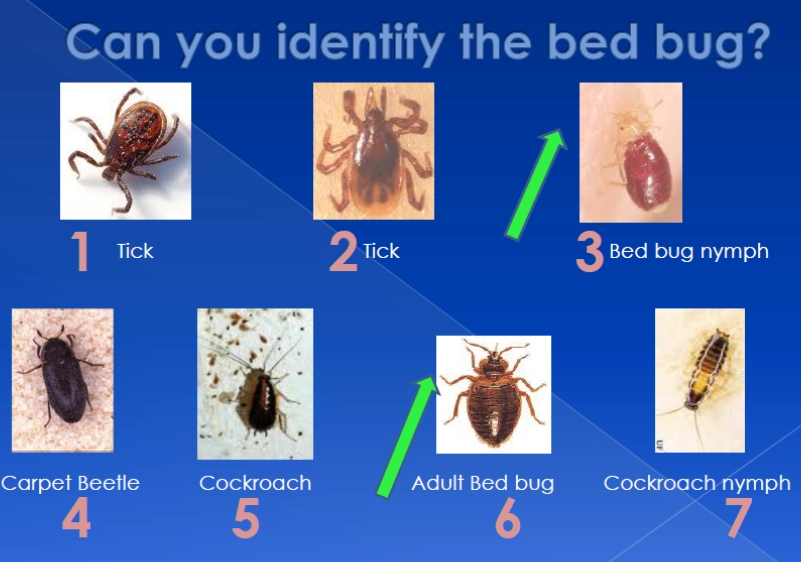 Can you identify the bed bug?

1 Tick

2 Tick

3 Bed bug nymph

Carpet Beetle
4

Cockroach
5

Adult Bed bug
6

Cockroach nymph
7